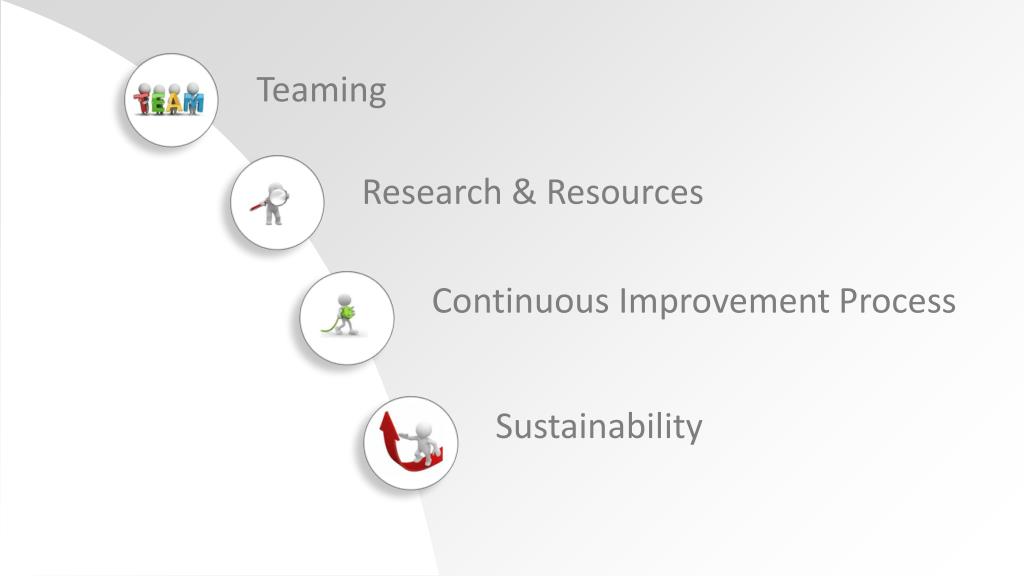 TEAM

Teaming

Research & Resources

Continuous Improvement Process

Sustainability